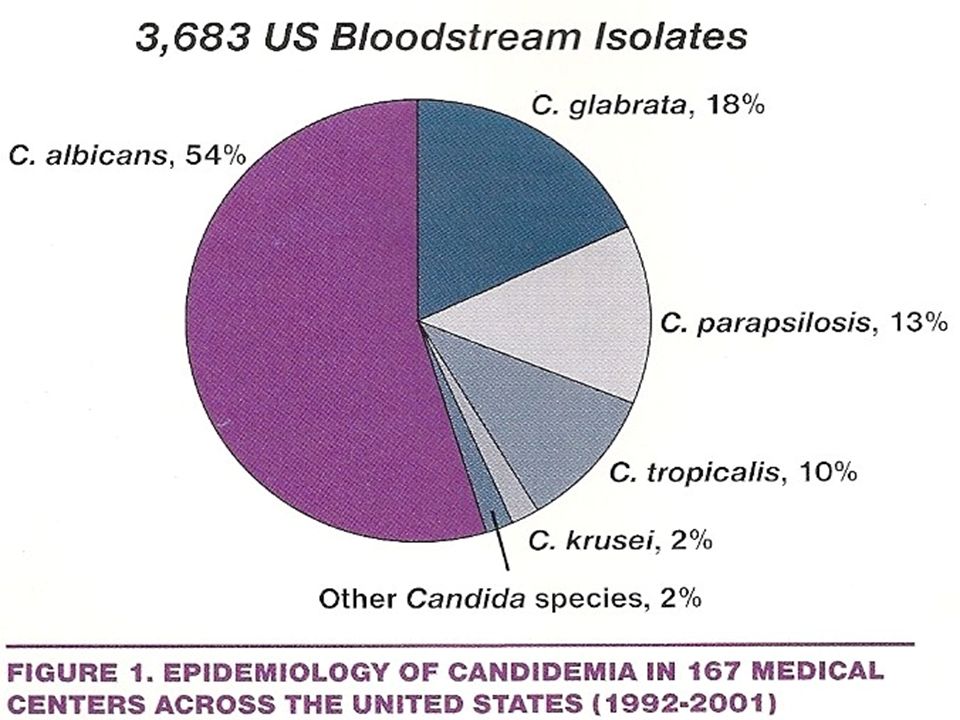 3,683 US Bloodstream Isolates

C. albicans, 54%

C. glabrata, 18%

C. parapsilosis, 13%

C. tropicalis, 10%

C. krusei, 2%

Other Candida species, 2%

FIGURE 1. EPIDEMIOLOGY OF CANDIDEMIA IN 167 MEDICAL CENTERS ACROSS THE UNITED STATES (1992-2001)